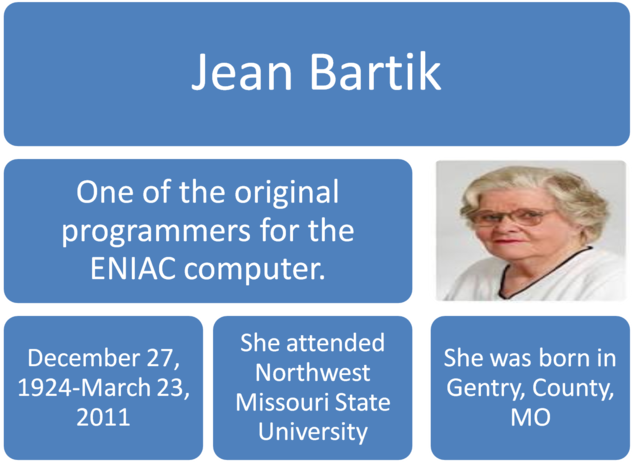 Jean Bartik

One of the original programmers for the ENIAC computer.

December 27, 1924-March 23, 2011

She attended Northwest Missouri State University

She was born in Gentry, County, MO